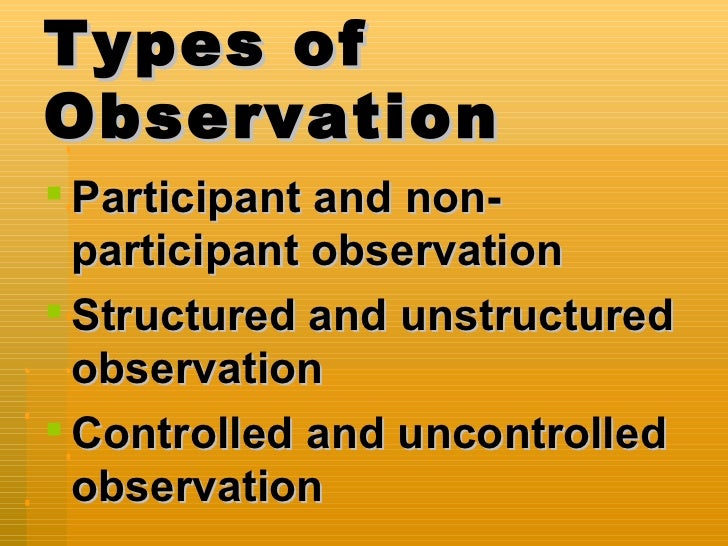 Types of Observation

- Participant and non-participant observation
- Structured and unstructured observation
- Controlled and uncontrolled observation